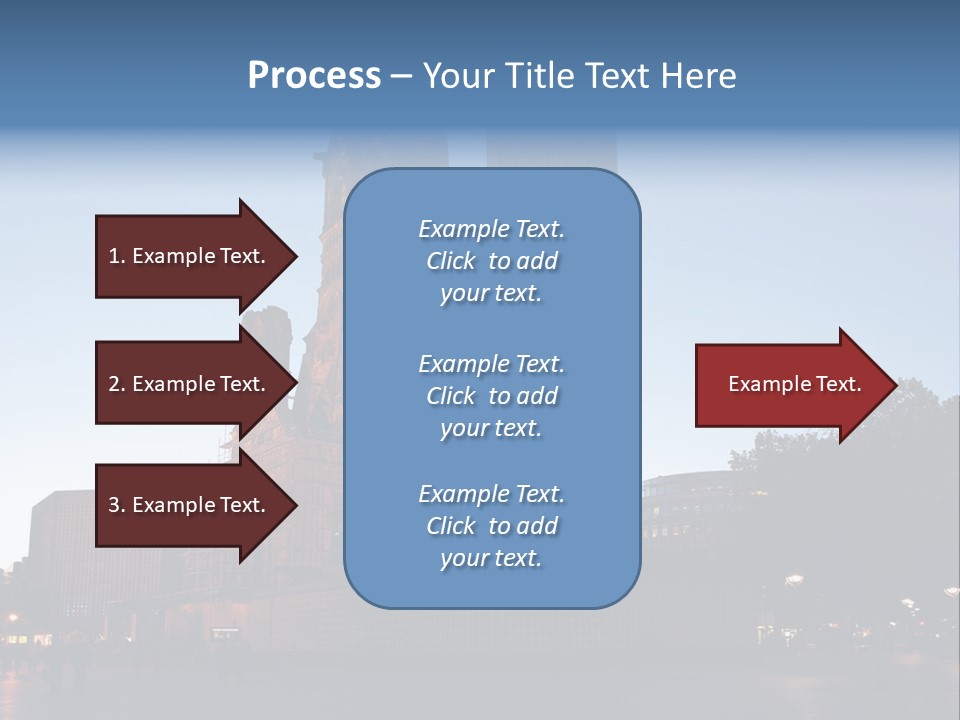 Process – Your Title Text Here

1. Example Text.

2. Example Text.

3. Example Text.

Example Text. Click to add your text.

Example Text. Click to add your text.

Example Text. Click to add your text.

Example Text.